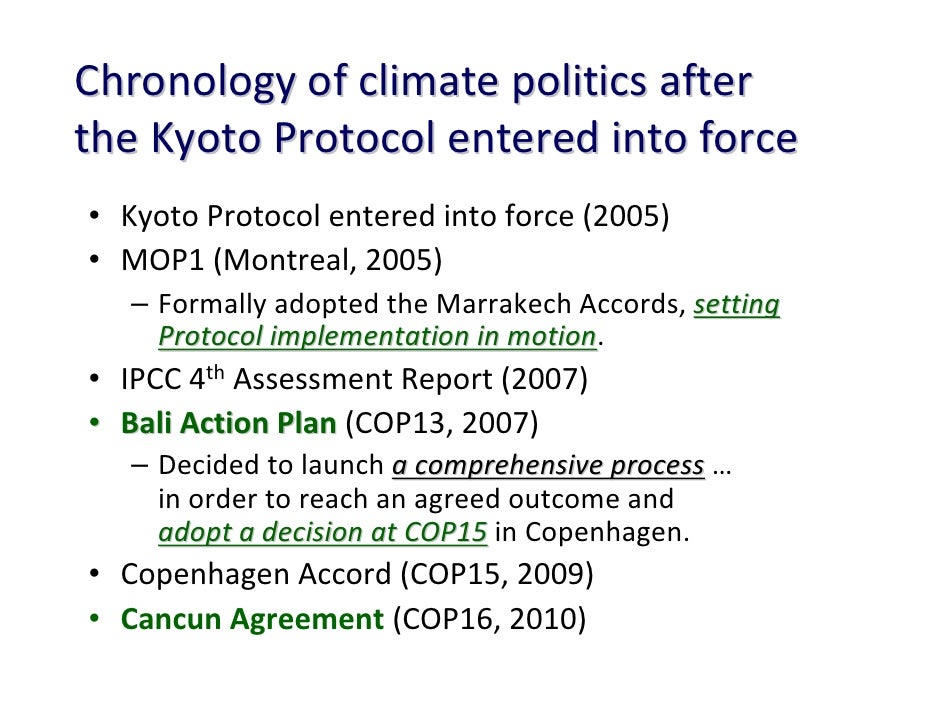 Chronology of climate politics after the Kyoto Protocol entered into force

• Kyoto Protocol entered into force (2005)
• MOP1 (Montreal, 2005)
– Formally adopted the Marrakech Accords, setting Protocol implementation in motion.
• IPCC 4$^{th}$ Assessment Report (2007)
• Bali Action Plan (COP13, 2007)
– Decided to launch a comprehensive process … in order to reach an agreed outcome and adopt a decision at COP15 in Copenhagen.
• Copenhagen Accord (COP15, 2009)
• Cancun Agreement (COP16, 2010)